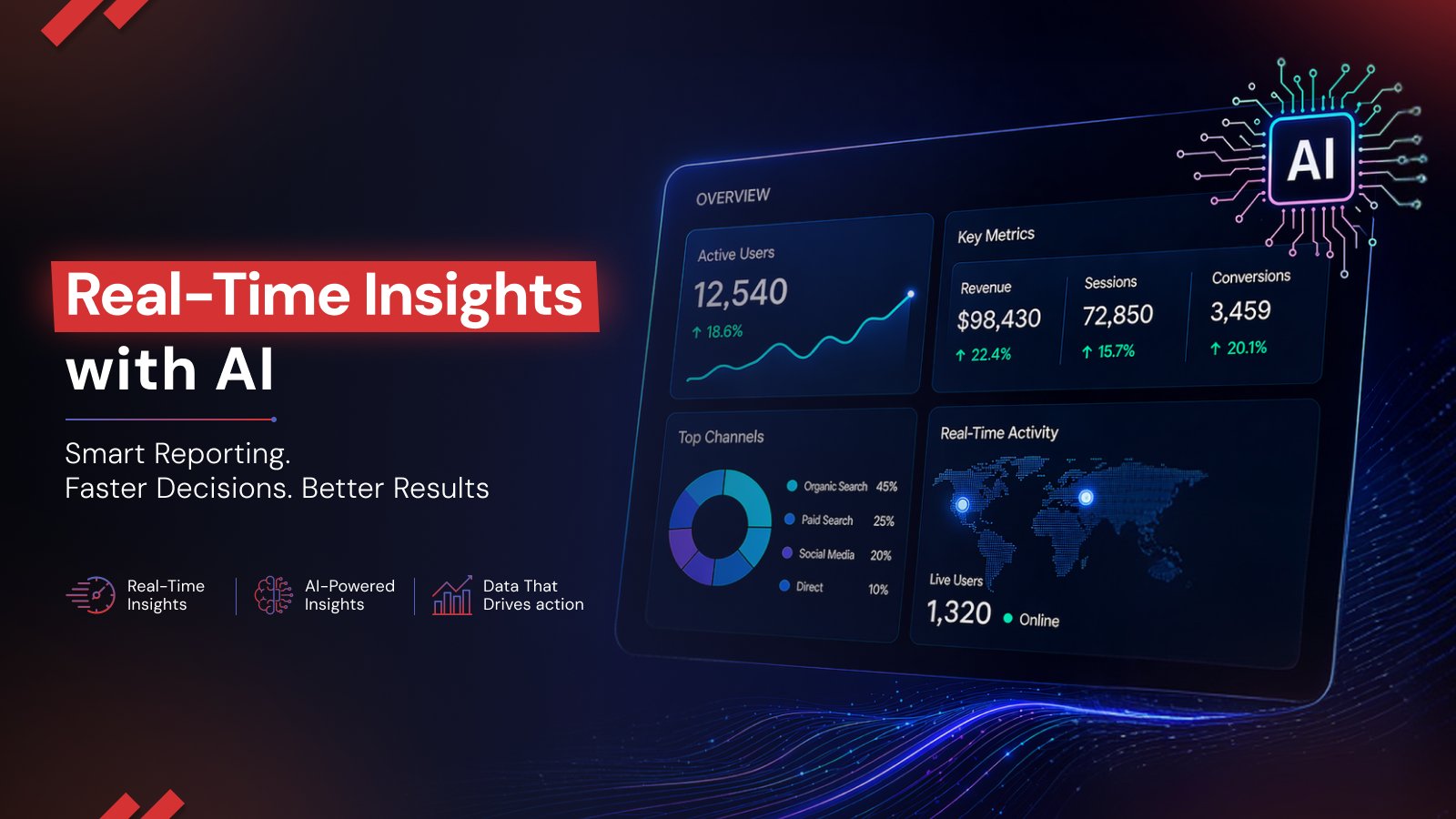 Real-Time Insights with AI

Smart Reporting.
Faster Decisions. Better Results

Real-Time Insights

AI-Powered Insights

Data That Drives action

AI

OVERVIEW

Active Users
12,540
↑ 18.6%

Key Metrics

Revenue
$98,430
↑ 22.4%

Sessions
72,850
↑ 15.7%

Conversions
3,459
↑ 20.1%

Top Channels

Organic Search 45%
Paid Search 25%
Social Media 20%
Direct 10%

Real-Time Activity

Live Users
1,320 Online